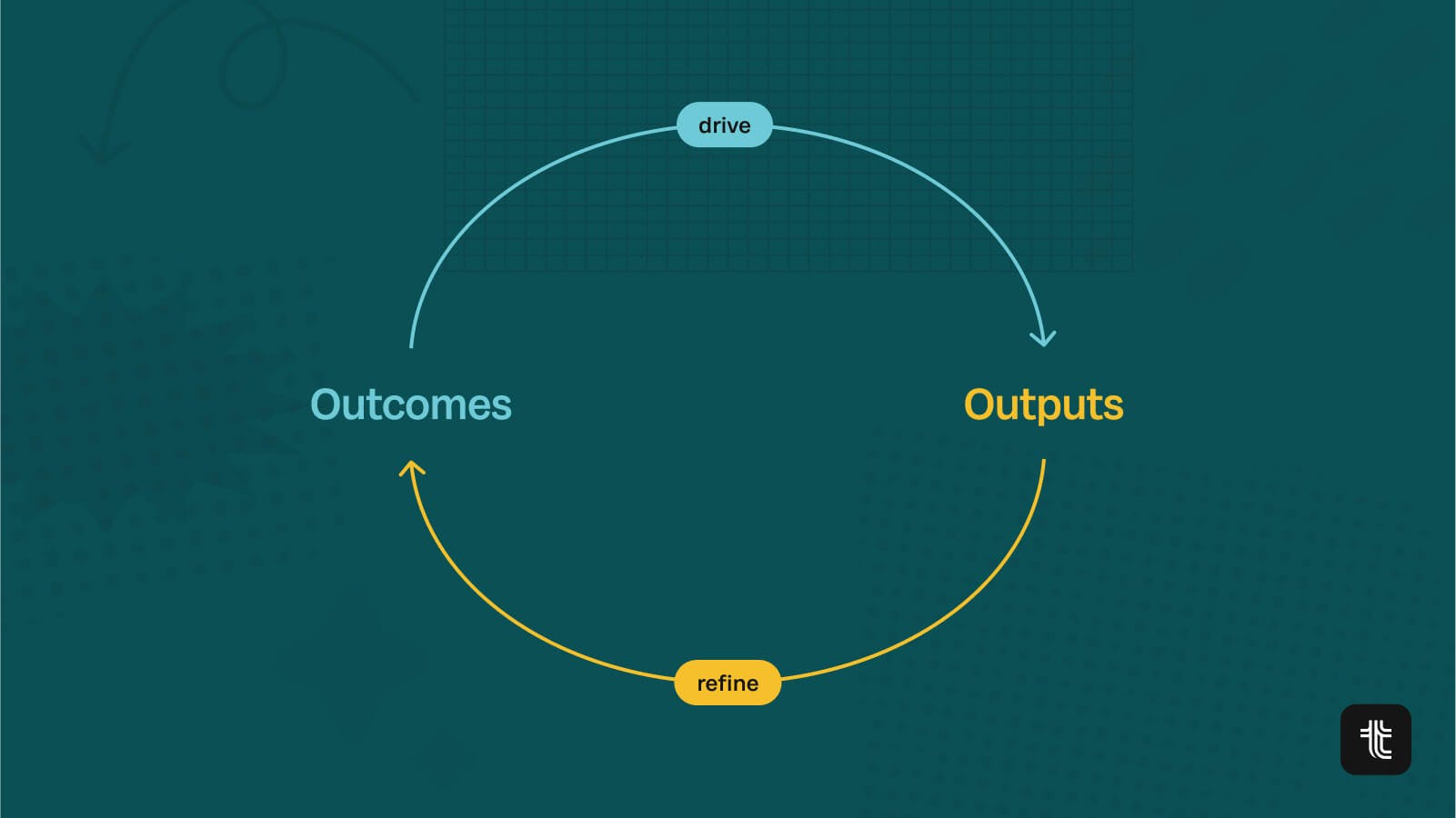 drive

Outcomes

Outputs

refine